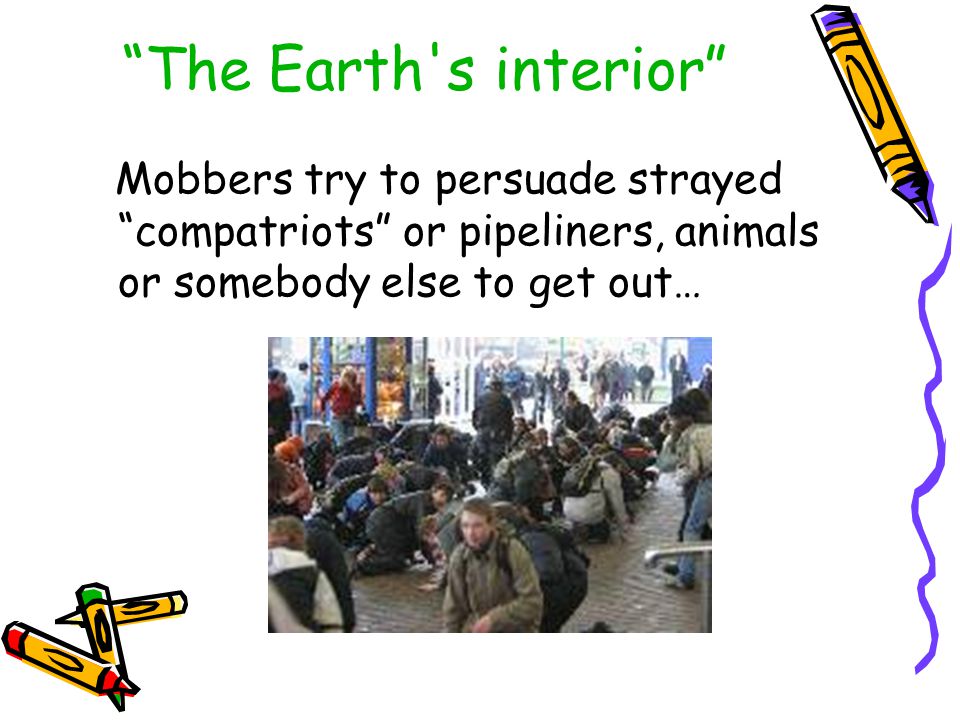 “The Earth's interior”

Mobbers try to persuade strayed “compatriots” or pipeliners, animals or somebody else to get out…